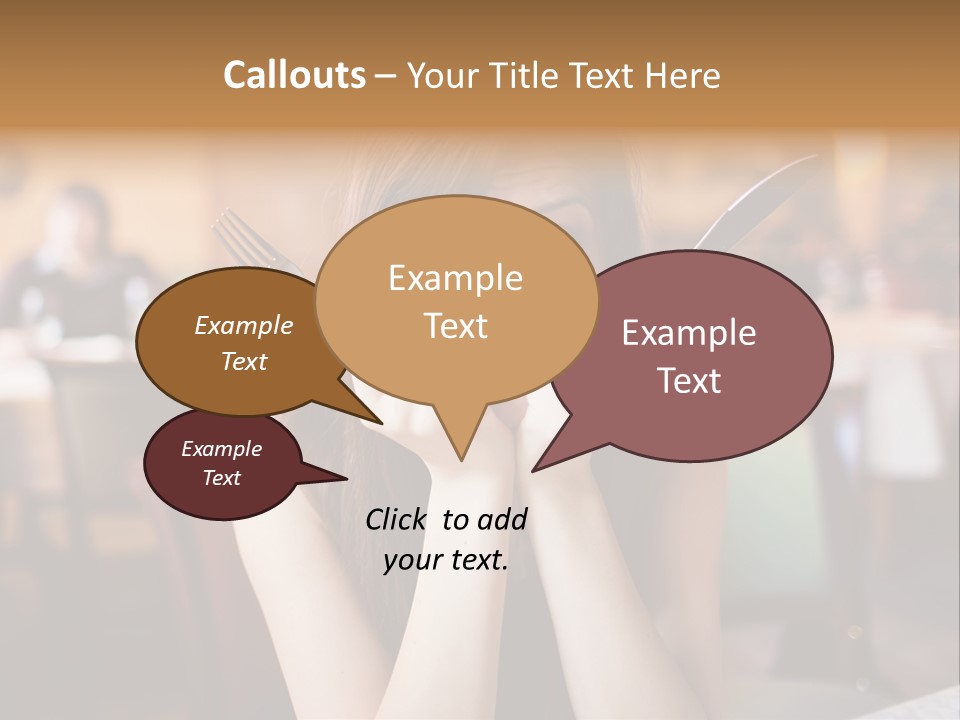 Callouts – Your Title Text Here

Example Text

Example Text

Example Text

Example Text

Click to add your text.